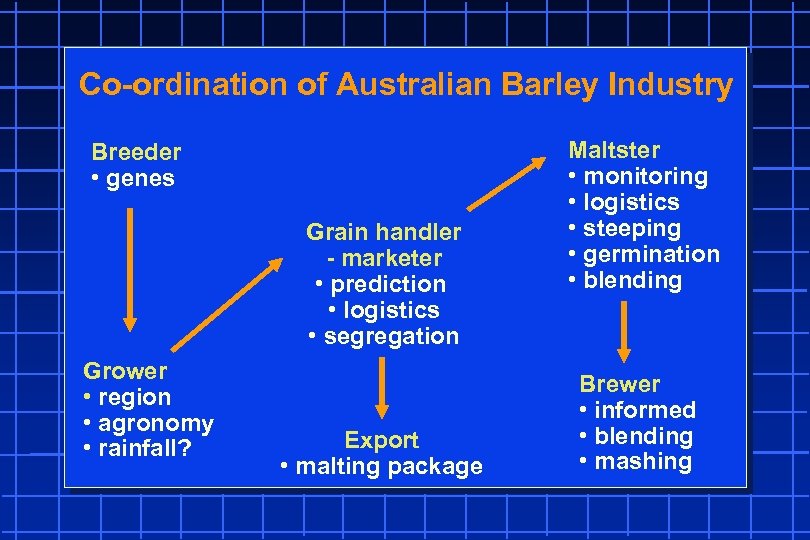 Co-ordination of Australian Barley Industry

Breeder
• genes

Grower
• region
• agronomy
• rainfall?

Grain handler
- marketer
• prediction
• logistics
• segregation

Export
• malting package

Maltster
• monitoring
• logistics
• steeping
• germination
• blending

Brewer
• informed
• blending
• mashing